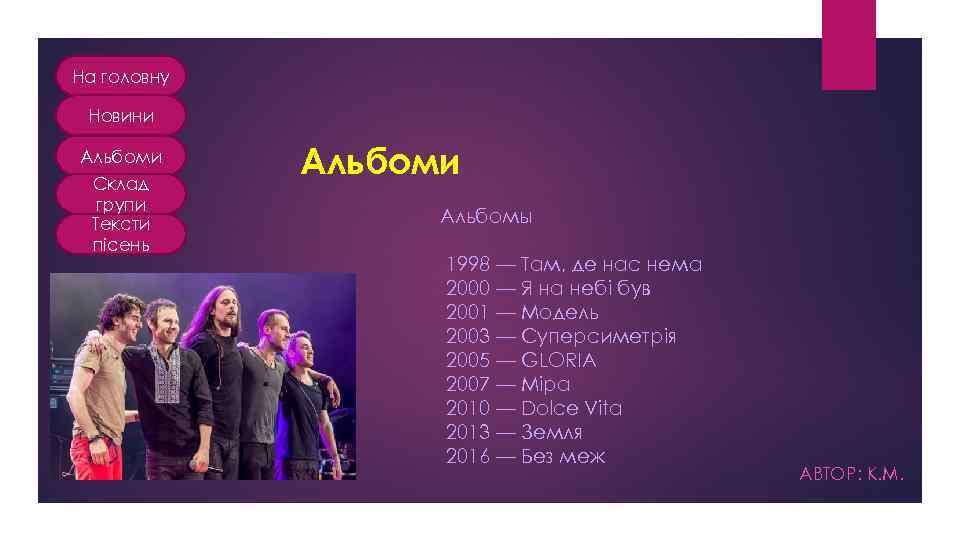 На головну

Новини

Альбоми

Склад групи

Тексти пісень

Альбоми

Альбомы

1998 — Там, де нас нема
2000 — Я на небі був
2001 — Модель
2003 — Суперсиметрія
2005 — GLORIA
2007 — Міра
2010 — Dolce Vita
2013 — Земля
2016 — Без меж

АВТОР: К.М.